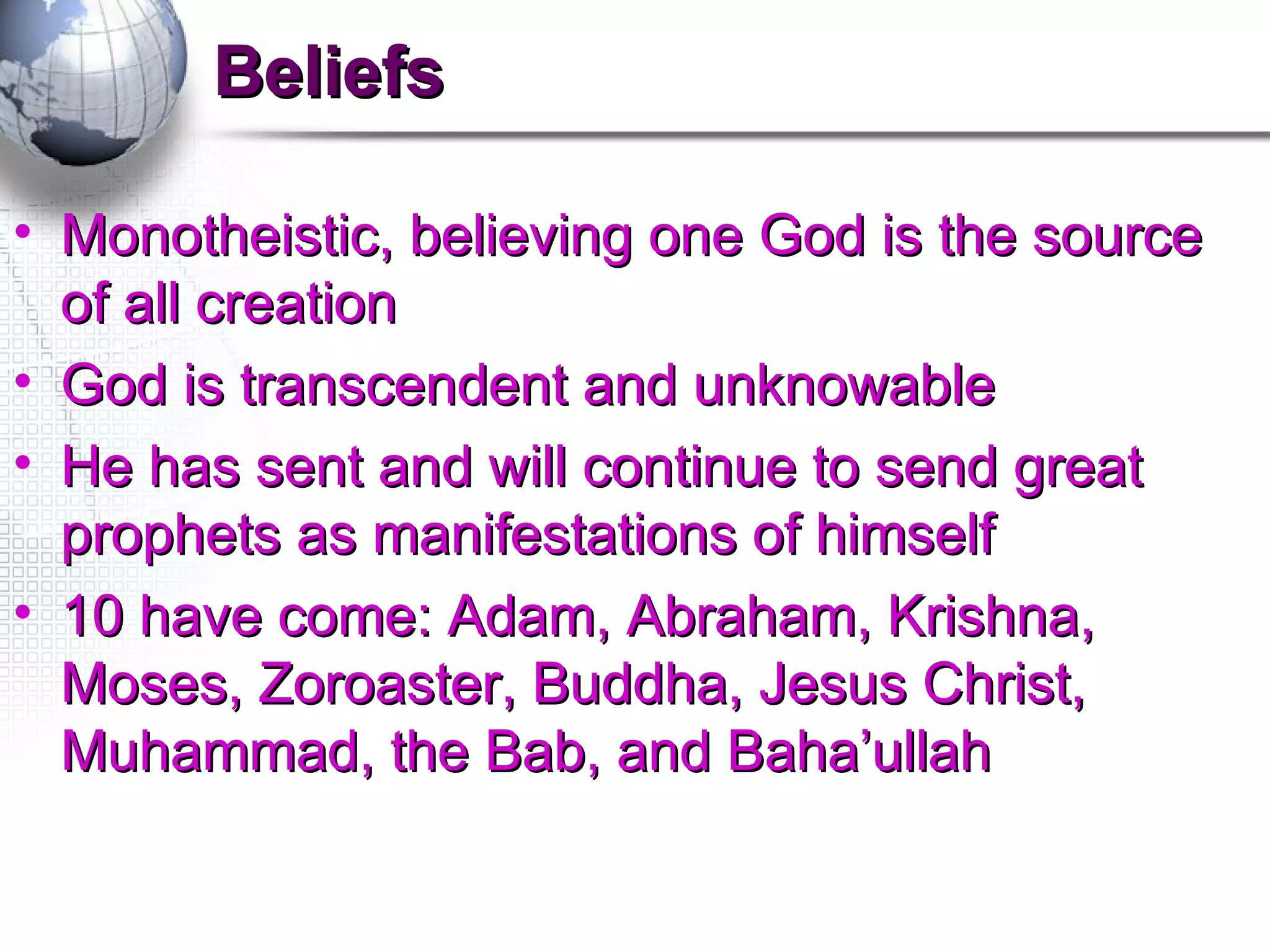 Beliefs

• Monotheistic, believing one God is the source of all creation
• God is transcendent and unknowable
• He has sent and will continue to send great prophets as manifestations of himself
• 10 have come: Adam, Abraham, Krishna, Moses, Zoroaster, Buddha, Jesus Christ, Muhammad, the Bab, and Baha’ullah